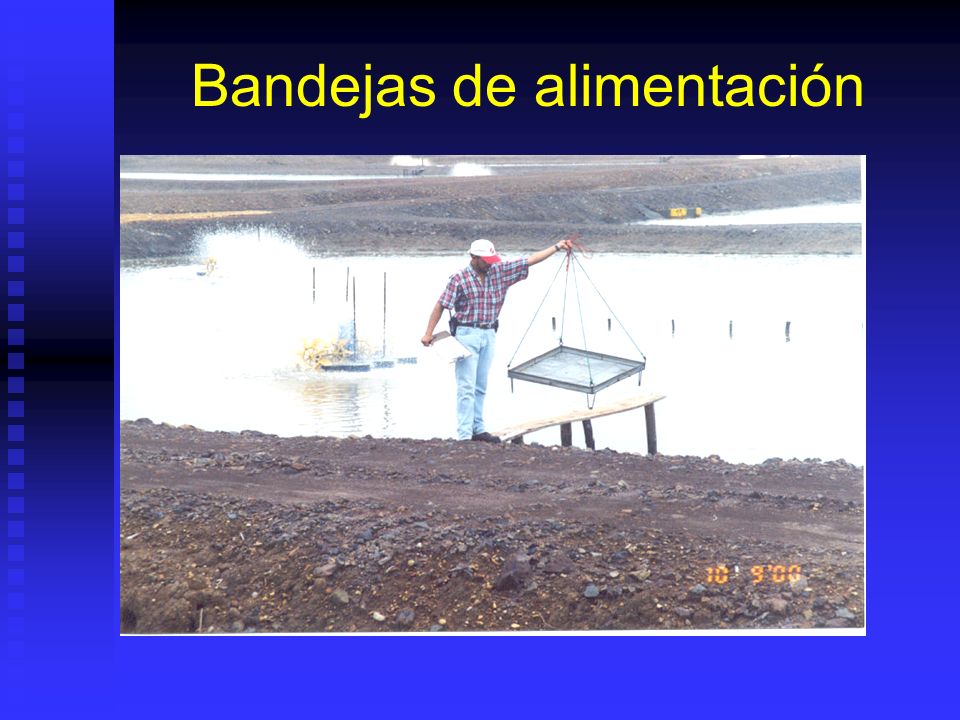 Bandejas de alimentación

10 9'00